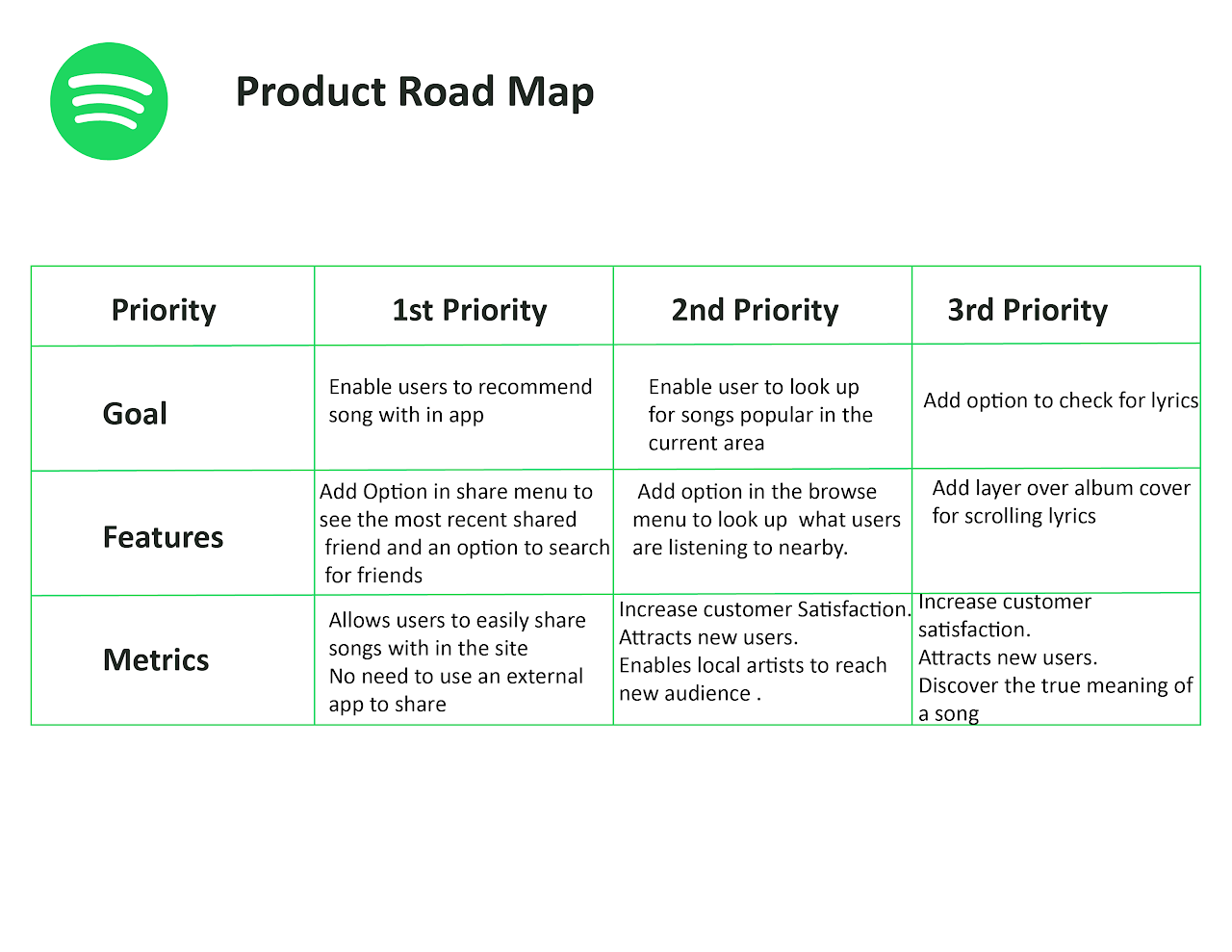 Product Road Map

| Priority | 1st Priority | 2nd Priority | 3rd Priority |
|---|---|---|---|
| Goal | Enable users to recommend song with in app | Enable user to look up for songs popular in the current area | Add option to check for lyrics |
| Features | Add Option in share menu to see the most recent shared friend and an option to search for friends | Add option in the browse menu to look up what users are listening to nearby. | Add layer over album cover for scrolling lyrics |
| Metrics | Allows users to easily share songs with in the site No need to use an external app to share | Increase customer Satisfaction. Attracts new users. Enables local artists to reach new audience . | Increase customer satisfaction. Attracts new users. Discover the true meaning of a song |